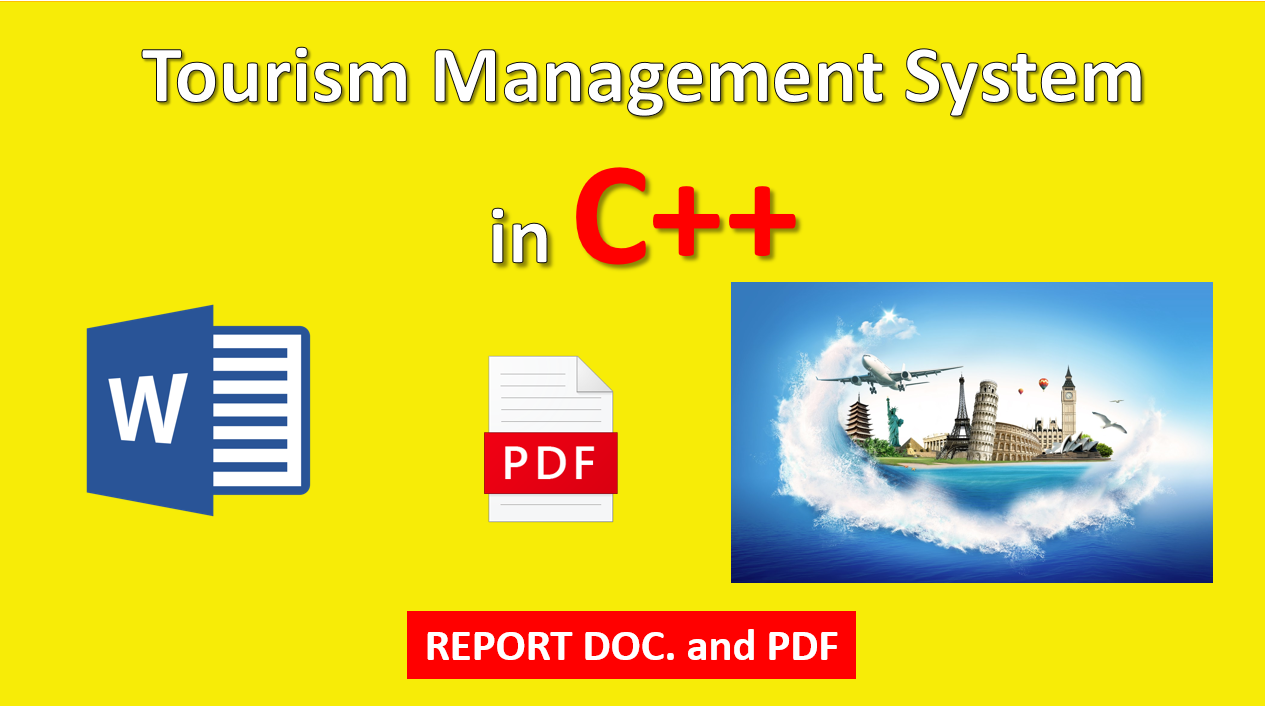 Tourism Management System

in C++

W

PDF

REPORT DOC. and PDF